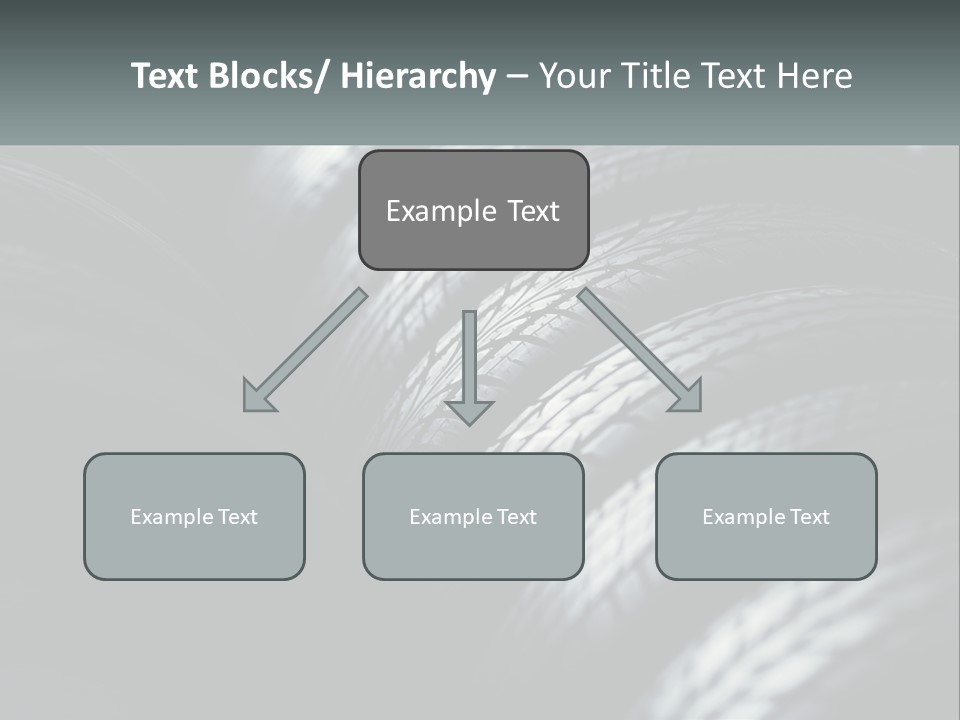 Text Blocks/ Hierarchy – Your Title Text Here

Example Text

Example Text

Example Text

Example Text